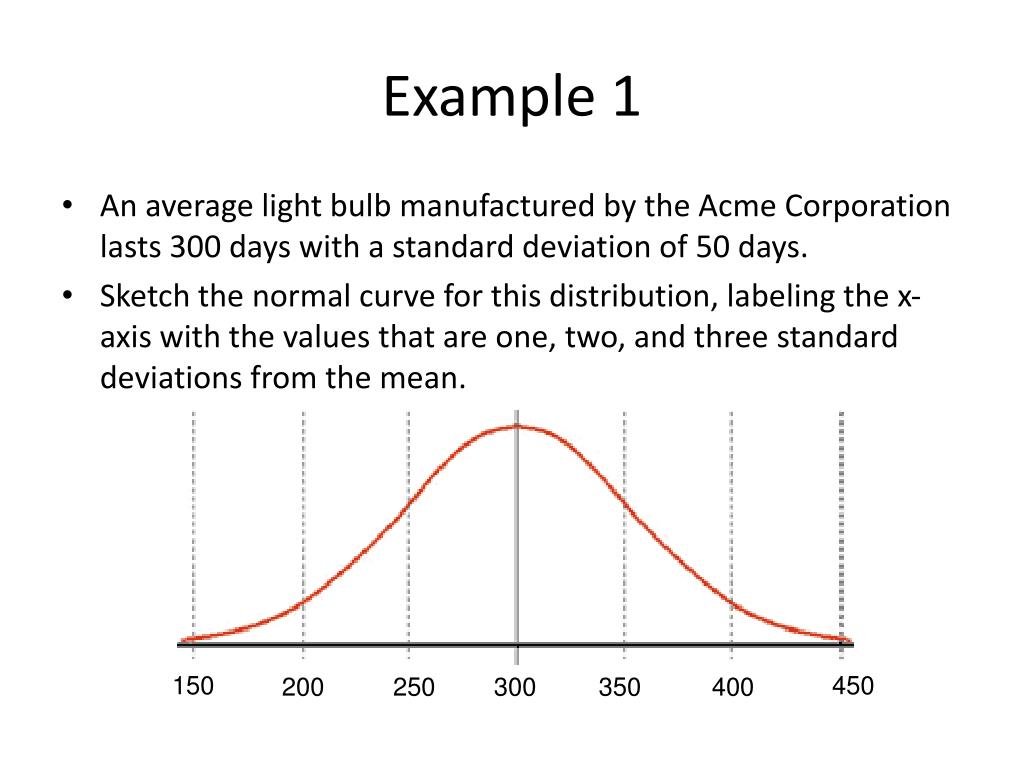 Example 1

• An average light bulb manufactured by the Acme Corporation lasts 300 days with a standard deviation of 50 days.

• Sketch the normal curve for this distribution, labeling the x-axis with the values that are one, two, and three standard deviations from the mean.

150 200 250 300 350 400 450